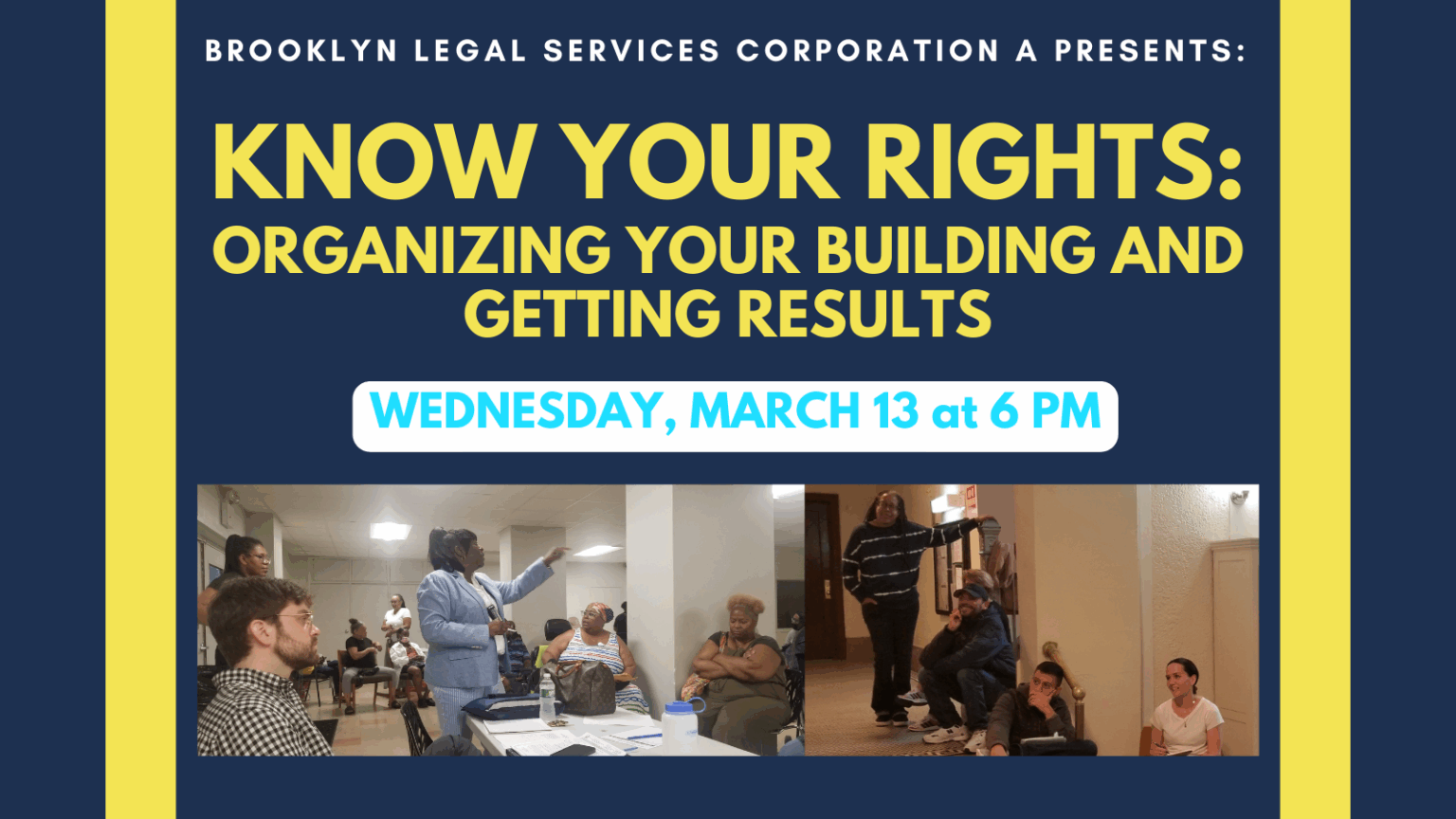 BROOKLYN LEGAL SERVICES CORPORATION A PRESENTS:

KNOW YOUR RIGHTS: ORGANIZING YOUR BUILDING AND GETTING RESULTS

WEDNESDAY, MARCH 13 at 6 PM